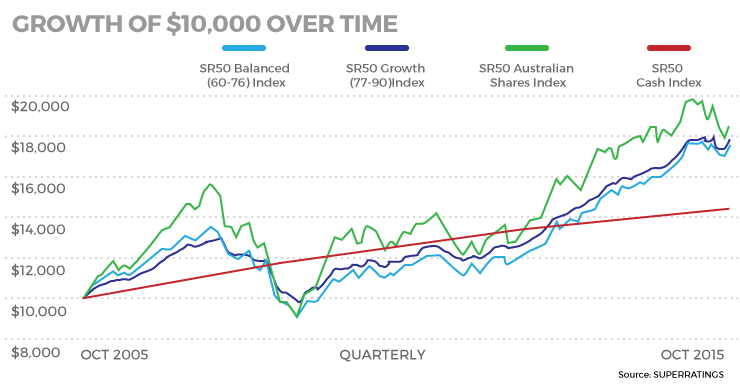 GROWTH OF $10,000 OVER TIME

SR50 Balanced (60-76) Index

SR50 Growth (77-90)Index

SR50 Australian Shares Index

SR50 Cash Index

$20,000
$18,000
$16,000
$14,000
$12,000
$10,000
$8,000

OCT 2005

QUARTERLY

OCT 2015

Source: SUPERRATINGS